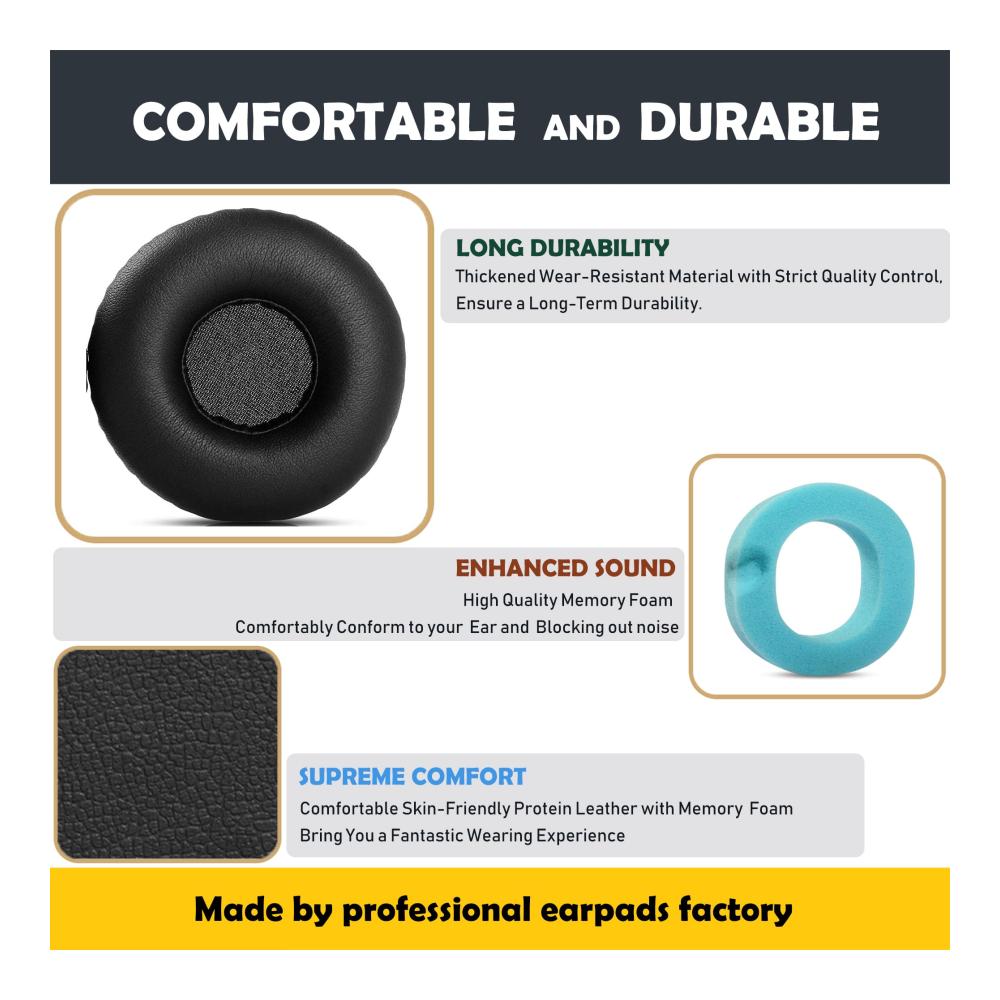 COMFORTABLE AND DURABLE

LONG DURABILITY
Thickened Wear-Resistant Material with Strict Quality Control, Ensure a Long-Term Durability.

ENHANCED SOUND
High Quality Memory Foam
Comfortably Conform to your Ear and Blocking out noise

SUPREME COMFORT
Comfortable Skin-Friendly Protein Leather with Memory Foam
Bring You a Fantastic Wearing Experience

Made by professional earpads factory